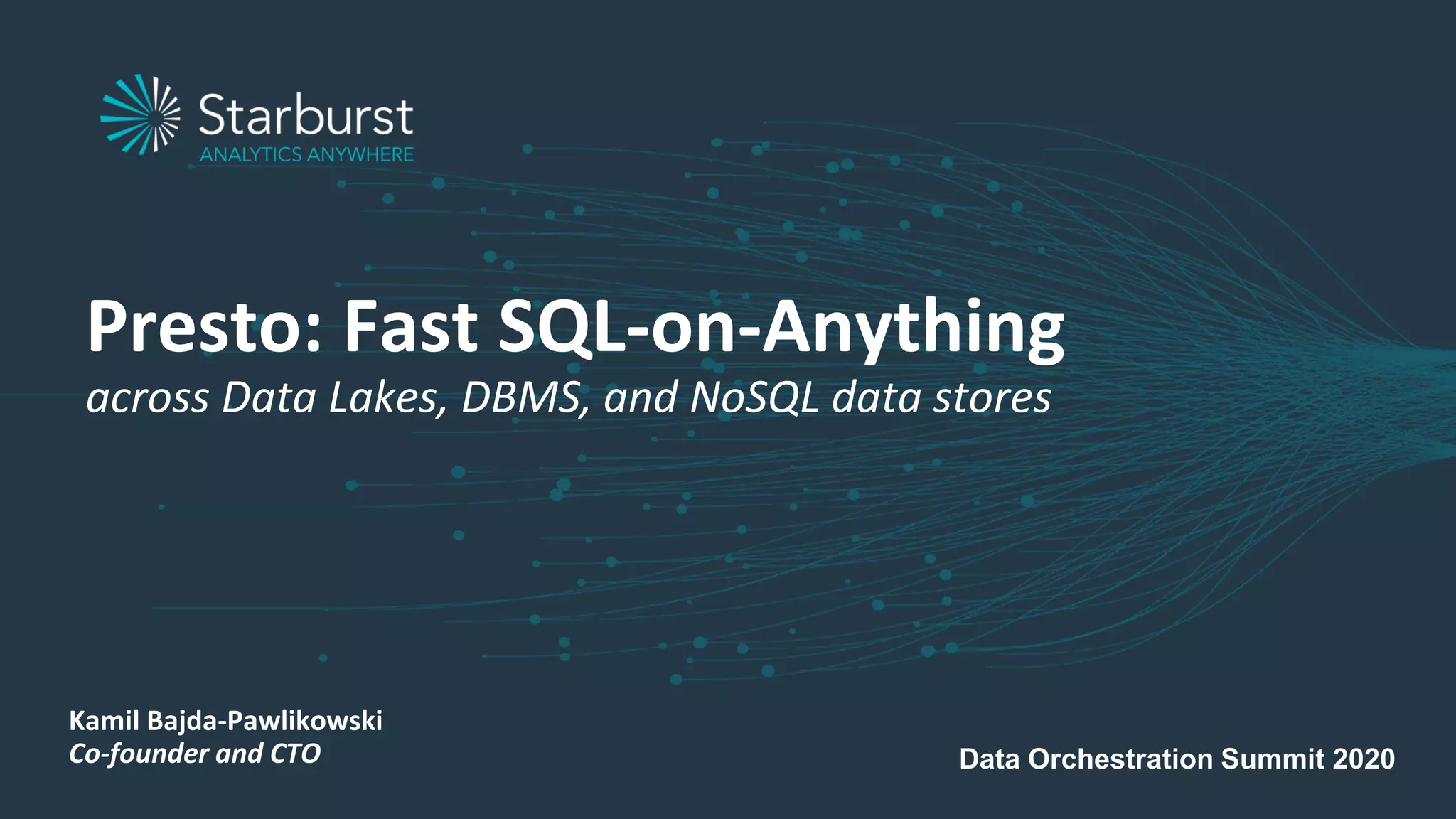 Starburst
ANALYTICS ANYWHERE

Presto: Fast SQL-on-Anything

across Data Lakes, DBMS, and NoSQL data stores

Kamil Bajda-Pawlikowski
Co-founder and CTO

Data Orchestration Summit 2020